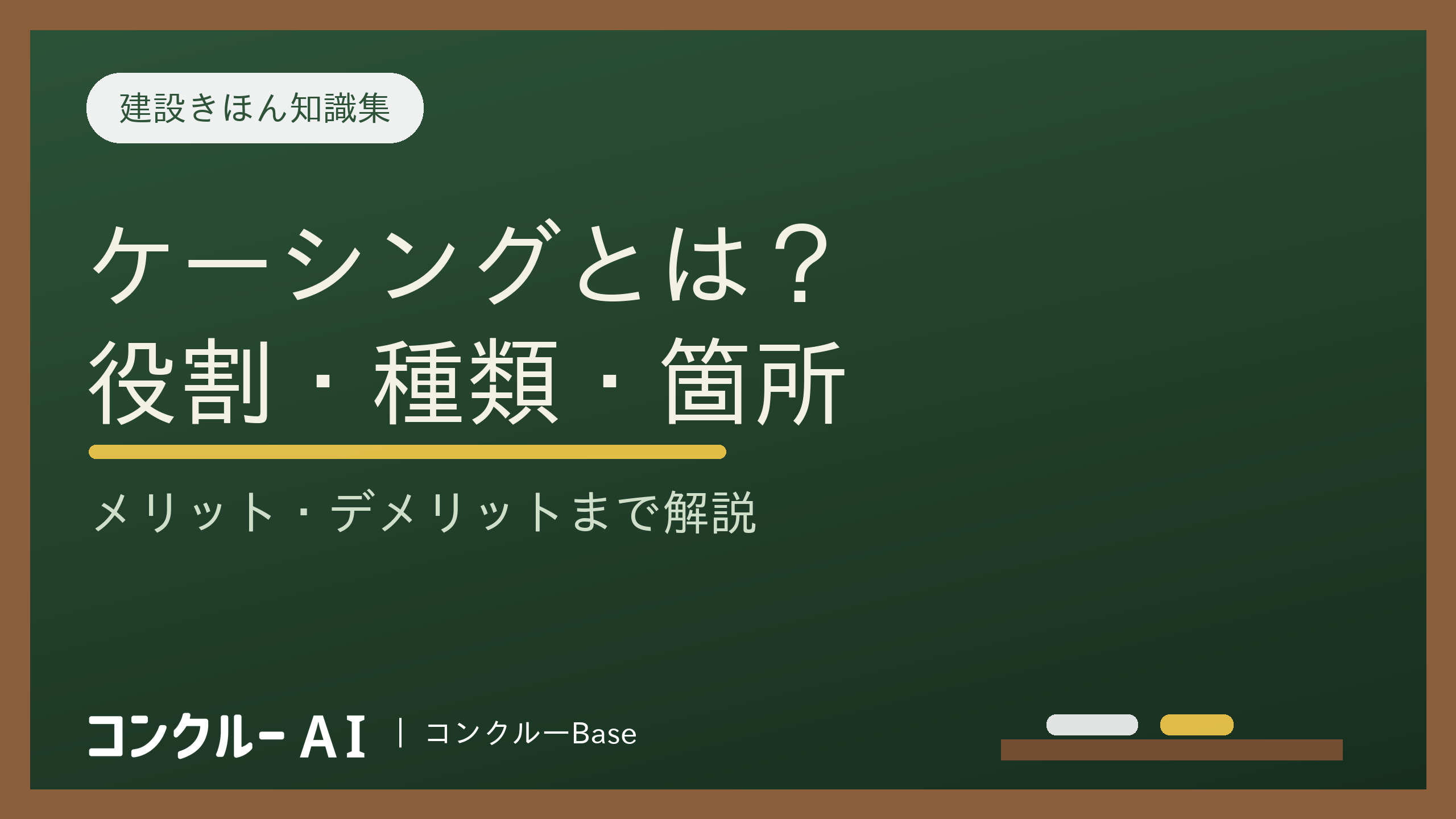 建設きほん知識集

ケーシングとは？
役割・種類・箇所

メリット・デメリットまで解説

コンクルー AI | コンクルーBase